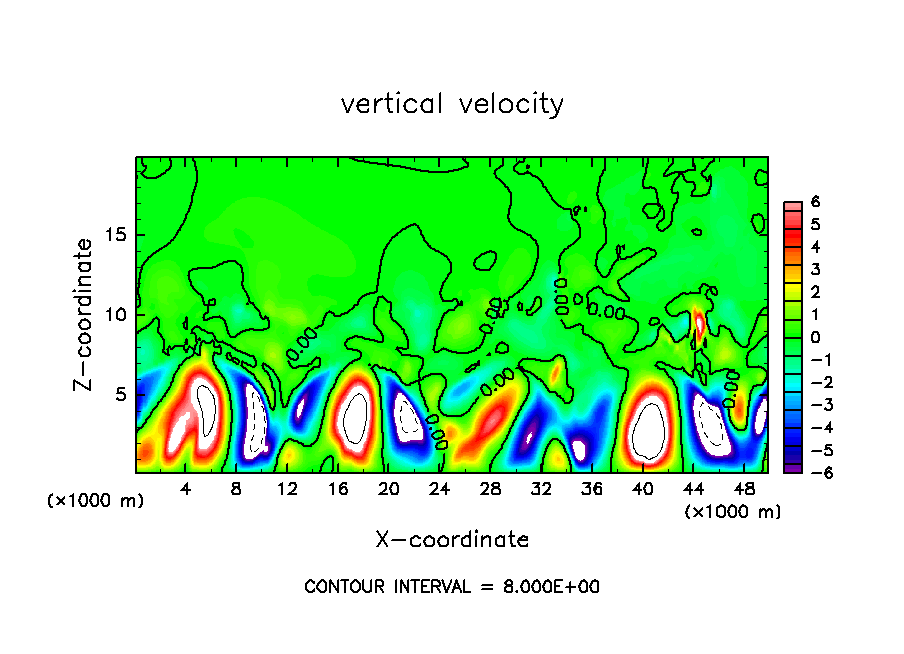 vertical velocity

Z-coordinate

15
10
5

(×1000 m)

0.00
0.00
0.00
0.00

6
5
4
3
2
1
0
−1
−2
−3
−4
−5
−6

4 8 12 16 20 24 28 32 36 40 44 48

(×1000 m)

X-coordinate

CONTOUR INTERVAL = 8.000E+00